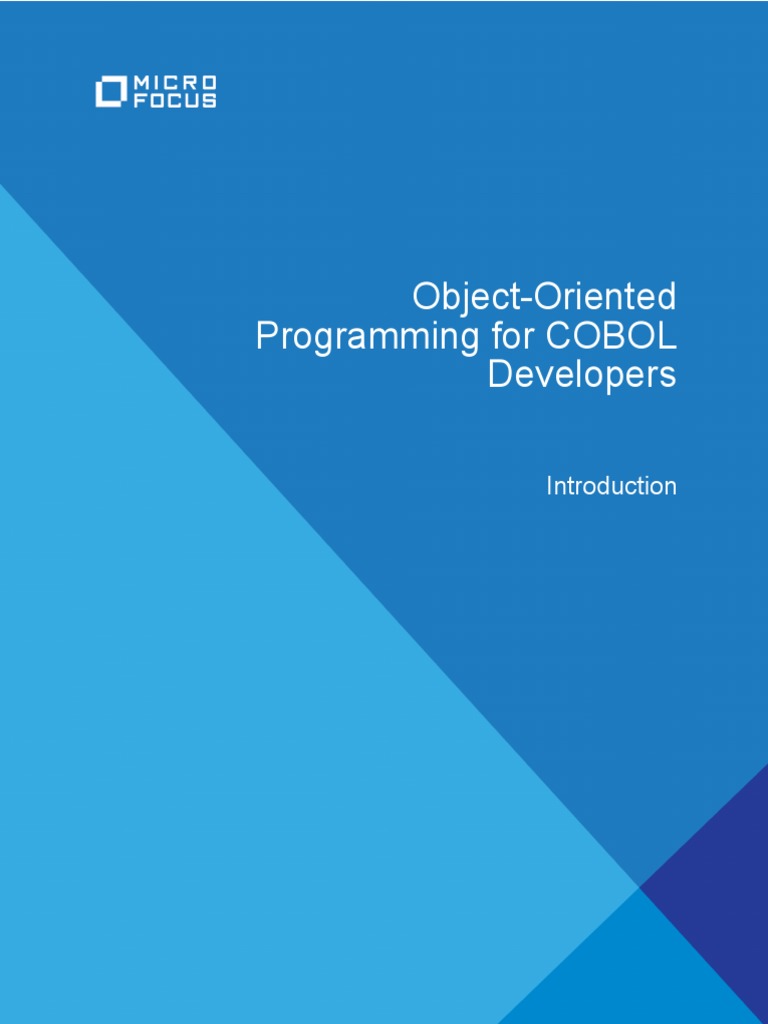 MICRO FOCUS

Object-Oriented Programming for COBOL Developers

Introduction